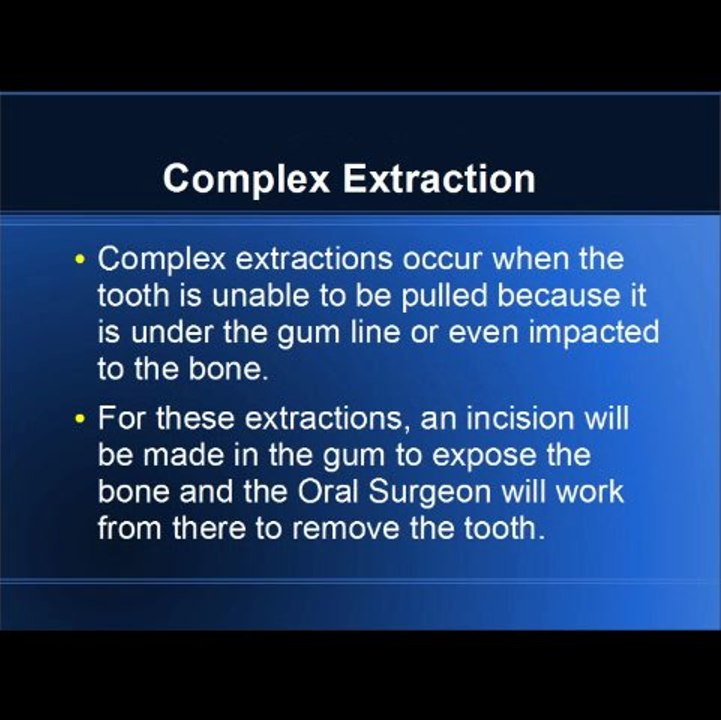 Complex Extraction

• Complex extractions occur when the tooth is unable to be pulled because it is under the gum line or even impacted to the bone.

• For these extractions, an incision will be made in the gum to expose the bone and the Oral Surgeon will work from there to remove the tooth.